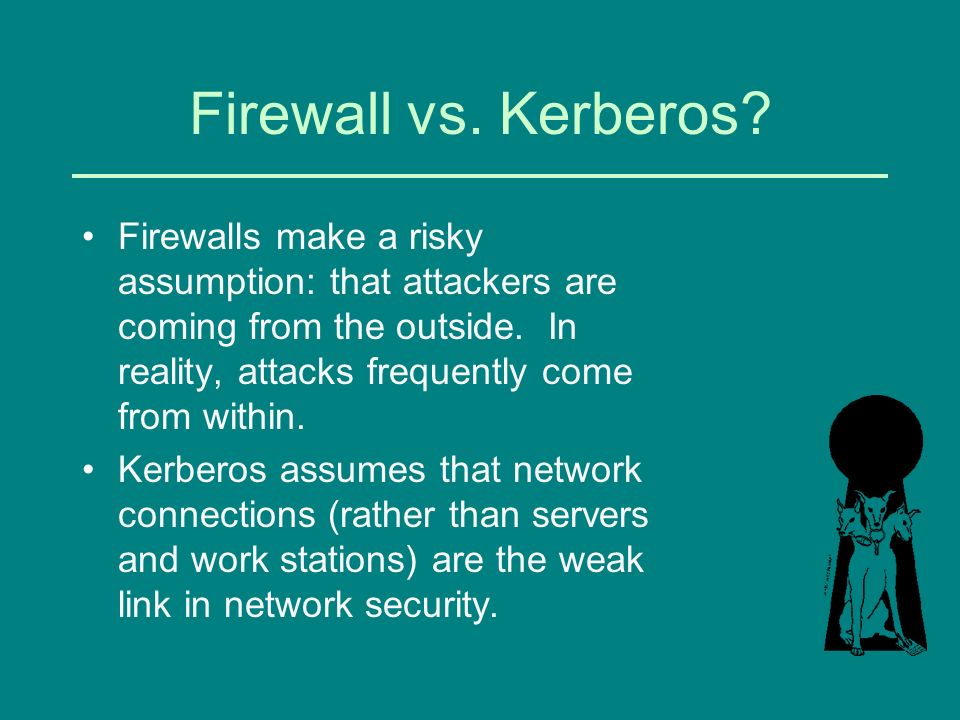 Firewall vs. Kerberos?

• Firewalls make a risky assumption: that attackers are coming from the outside. In reality, attacks frequently come from within.

• Kerberos assumes that network connections (rather than servers and work stations) are the weak link in network security.